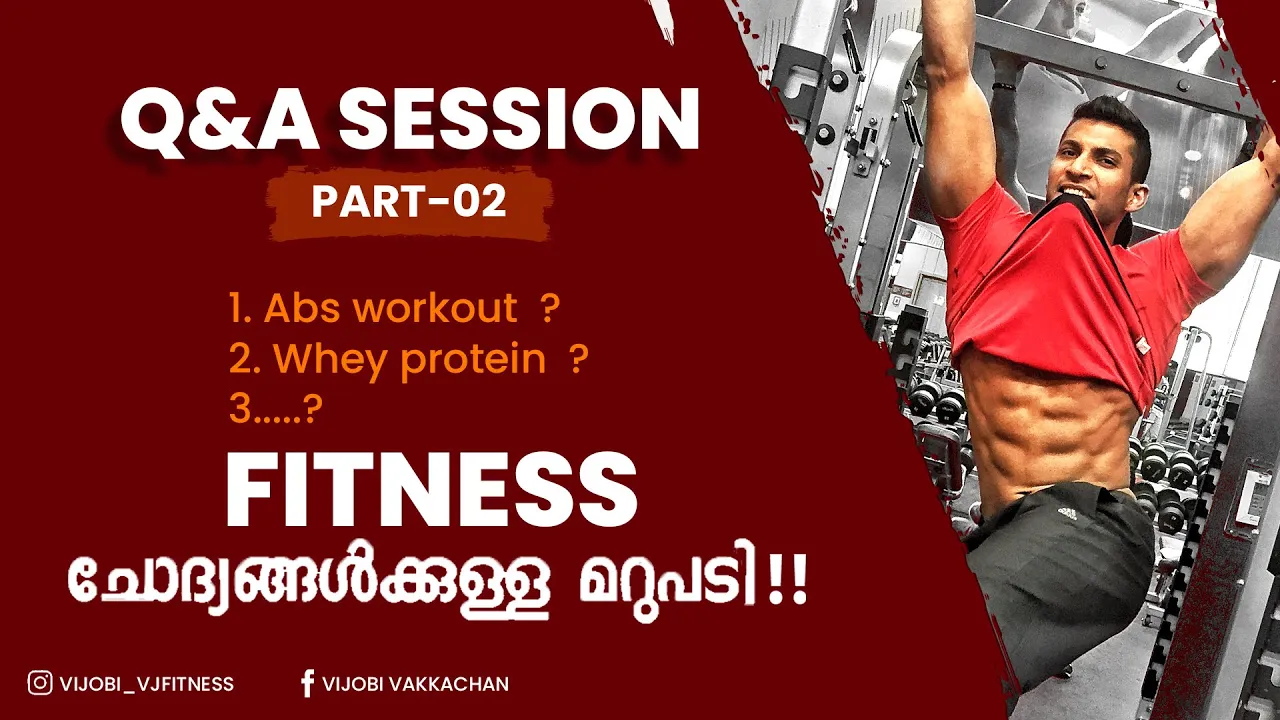 Q&A SESSION

PART-02

1. Abs workout ?
2. Whey protein ?
3.....?

FITNESS

ചോദ്യങ്ങൾക്കുള്ള മറുപടി!!

VIJOBI_VJFITNESS

VIJOBI VAKKACHAN